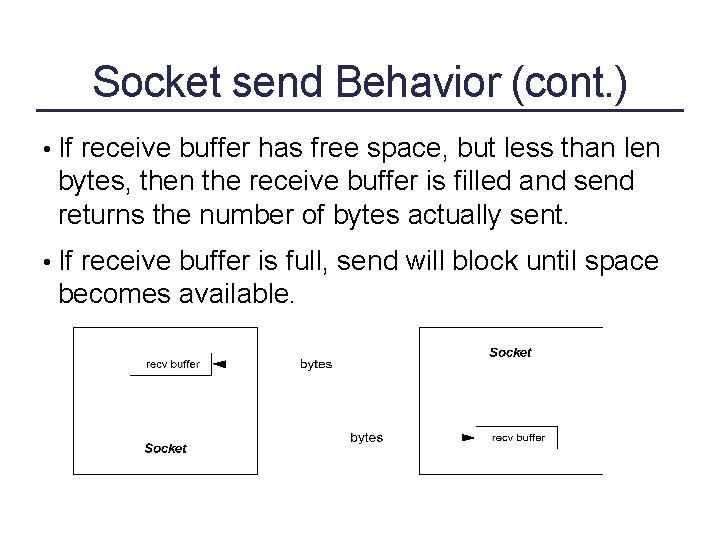 Socket send Behavior (cont.)

• If receive buffer has free space, but less than len bytes, then the receive buffer is filled and send returns the number of bytes actually sent.

• If receive buffer is full, send will block until space becomes available.

recv buffer

bytes

Socket

Socket

bytes

recv buffer